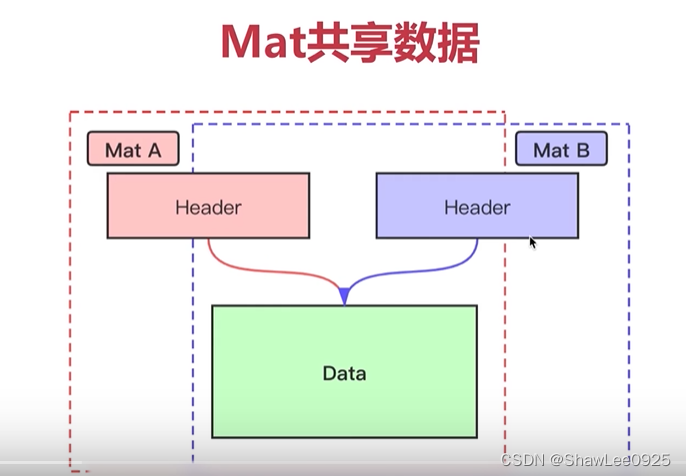 Mat共享数据

Mat A

Mat B

Header

Header

Data

CSDN @ShawLee0925